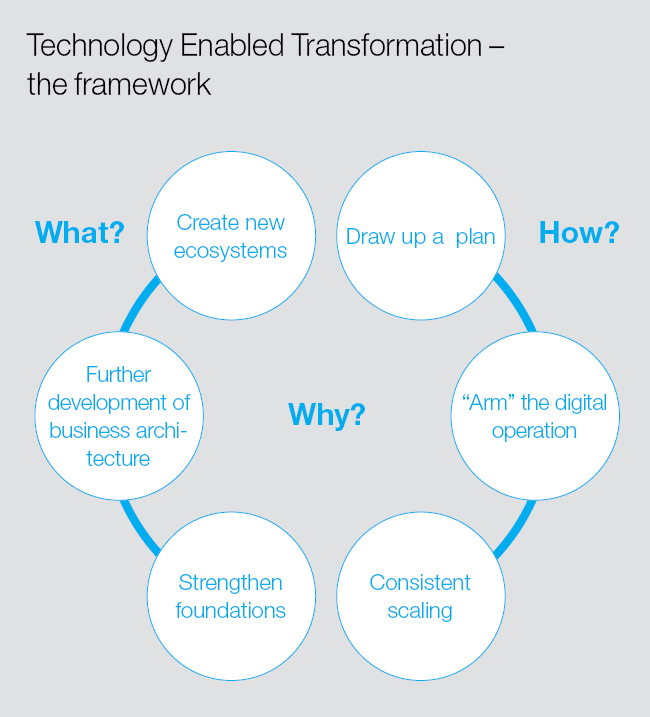 Technology Enabled Transformation – the framework

What?

Create new ecosystems

Draw up a plan

How?

Further development of business architecture

Why?

“Arm” the digital operation

Strengthen foundations

Consistent scaling